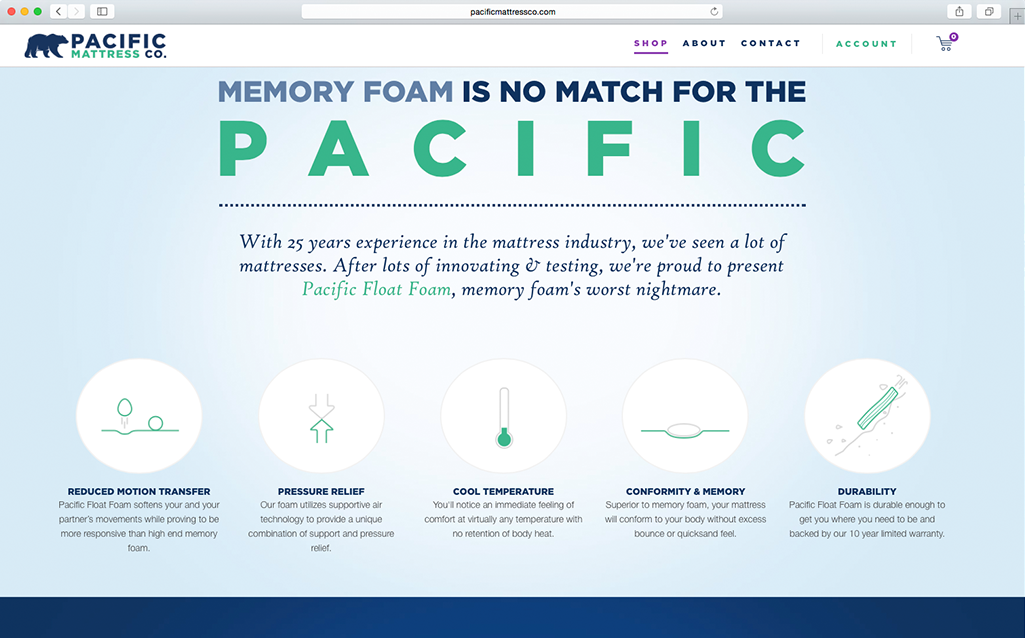 pacificmattressco.com

PACIFIC MATTRESS CO.

SHOP ABOUT CONTACT ACCOUNT 0

MEMORY FOAM IS NO MATCH FOR THE

PACIFIC

With 25 years experience in the mattress industry, we've seen a lot of mattresses. After lots of innovating & testing, we're proud to present Pacific Float Foam, memory foam's worst nightmare.

REDUCED MOTION TRANSFER
Pacific Float Foam softens your and your partner's movements while proving to be more responsive than high end memory foam.

PRESSURE RELIEF
Our foam utilizes supportive air technology to provide a unique combination of support and pressure relief.

COOL TEMPERATURE
You'll notice an immediate feeling of comfort at virtually any temperature with no retention of body heat.

CONFORMITY & MEMORY
Superior to memory foam, your mattress will conform to your body without excess bounce or quicksand feel.

DURABILITY
Pacific Float Foam is durable enough to get you where you need to be and backed by our 10 year limited warranty.